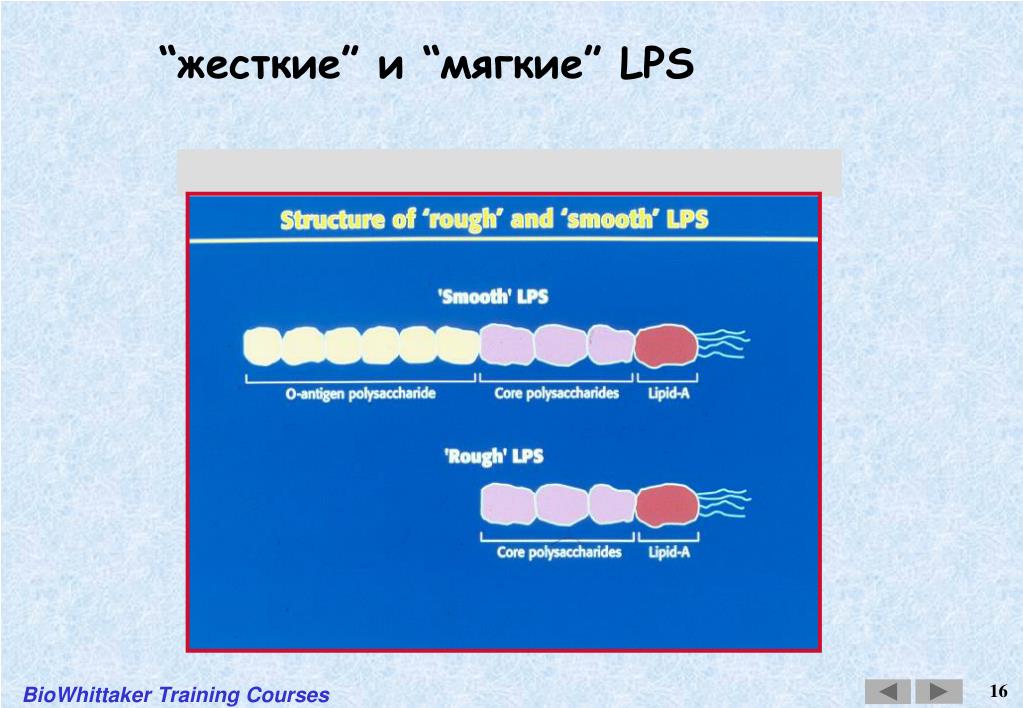 “жесткие” и “мягкие” LPS

Structure of ‘rough’ and ‘smooth’ LPS

'Smooth' LPS

O-antigen polysaccharide

Core polysaccharides

Lipid-A

'Rough' LPS

Core polysaccharides

Lipid-A

BioWhittaker Training Courses

16